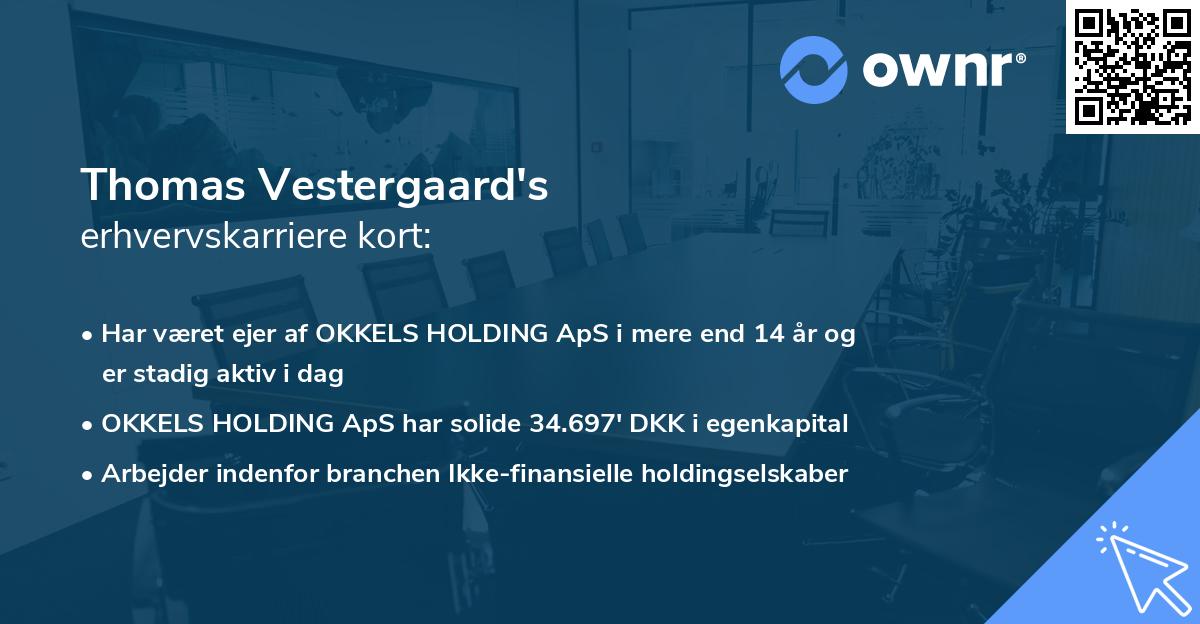 ownr®

Thomas Vestergaard's
erhvervskarriere kort:

• Har været ejer af OKKELS HOLDING ApS i mere end 14 år og er stadig aktiv i dag
• OKKELS HOLDING ApS har solide 34.697' DKK i egenkapital
• Arbejder indenfor branchen Ikke-finansielle holdingselskaber